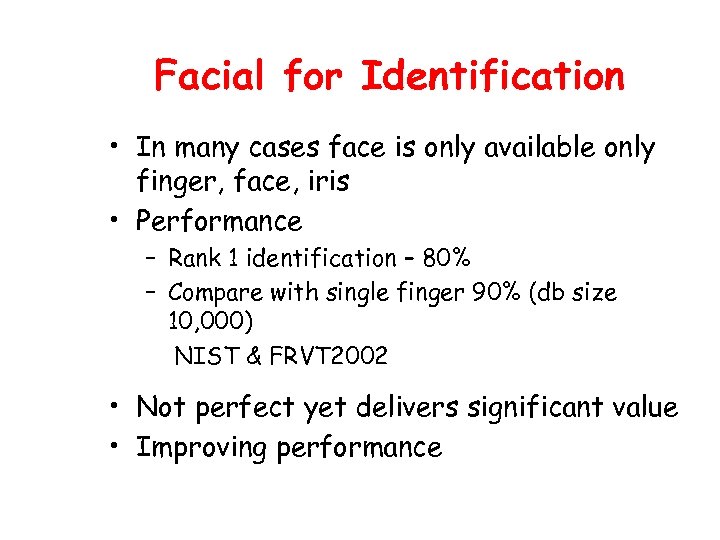 Facial for Identification

• In many cases face is only available only finger, face, iris
• Performance
  – Rank 1 identification – 80%
  – Compare with single finger 90% (db size 10,000)
    NIST & FRVT2002
• Not perfect yet delivers significant value
• Improving performance